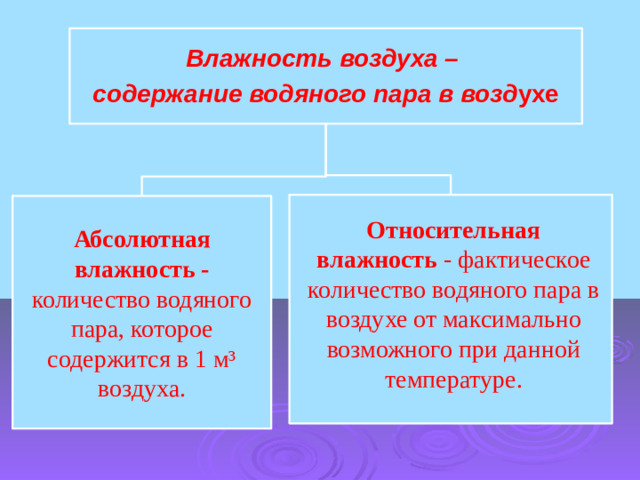 Влажность воздуха – содержание водяного пара в воздухе

Абсолютная влажность - количество водяного пара, которое содержится в 1 м³ воздуха.

Относительная влажность - фактическое количество водяного пара в воздухе от максимально возможного при данной температуре.